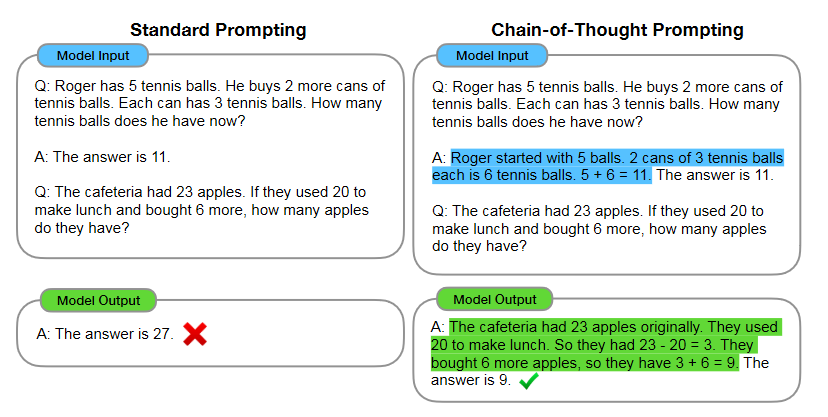 Standard Prompting

Model Input

Q: Roger has 5 tennis balls. He buys 2 more cans of tennis balls. Each can has 3 tennis balls. How many tennis balls does he have now?

A: The answer is 11.

Q: The cafeteria had 23 apples. If they used 20 to make lunch and bought 6 more, how many apples do they have?

Model Output

A: The answer is 27.

Chain-of-Thought Prompting

Model Input

Q: Roger has 5 tennis balls. He buys 2 more cans of tennis balls. Each can has 3 tennis balls. How many tennis balls does he have now?

A: Roger started with 5 balls. 2 cans of 3 tennis balls each is 6 tennis balls. 5 + 6 = 11. The answer is 11.

Q: The cafeteria had 23 apples. If they used 20 to make lunch and bought 6 more, how many apples do they have?

Model Output

A: The cafeteria had 23 apples originally. They used 20 to make lunch. So they had 23 - 20 = 3. They bought 6 more apples, so they have 3 + 6 = 9. The answer is 9.